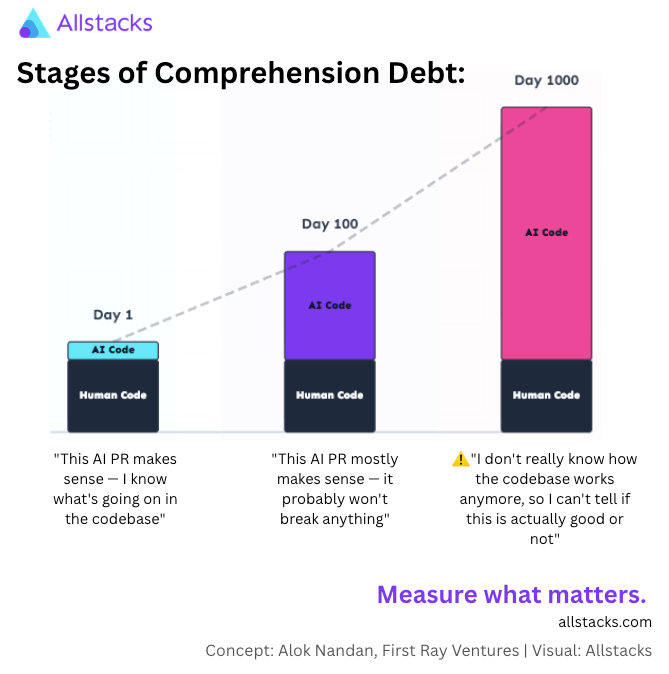 Allstacks

Stages of Comprehension Debt:

Day 1

AI Code

Human Code

Day 100

AI Code

Human Code

Day 1000

AI Code

Human Code

"This AI PR makes sense — I know what's going on in the codebase"

"This AI PR mostly makes sense — it probably won't break anything"

⚠️"I don't really know how the codebase works anymore, so I can't tell if this is actually good or not"

Measure what matters.

allstacks.com

Concept: Alok Nandan, First Ray Ventures | Visual: Allstacks